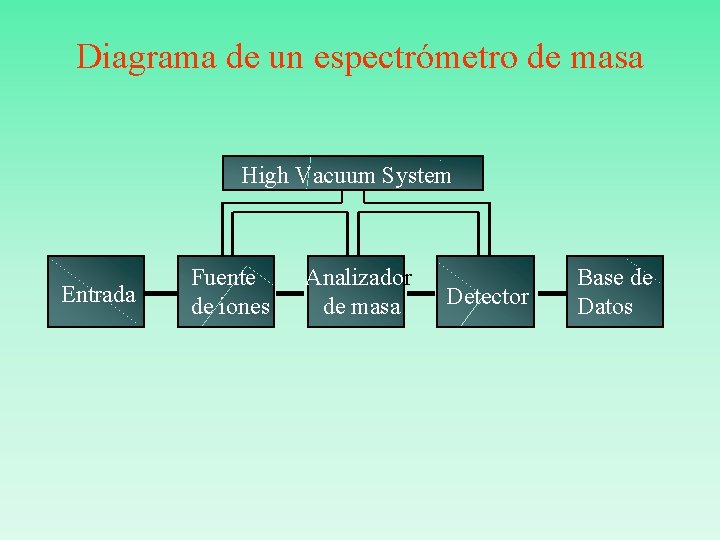 Diagrama de un espectrómetro de masa

High Vacuum System

Entrada

Fuente de iones

Analizador de masa

Detector

Base de Datos